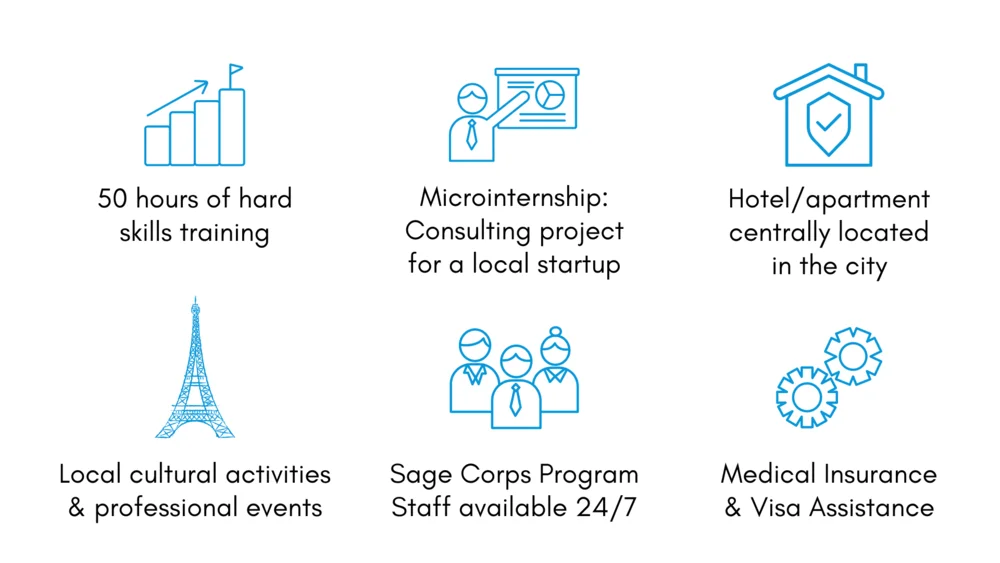 50 hours of hard skills training

Microinternship: Consulting project for a local startup

Hotel/apartment centrally located in the city

Local cultural activities & professional events

Sage Corps Program Staff available 24/7

Medical Insurance & Visa Assistance